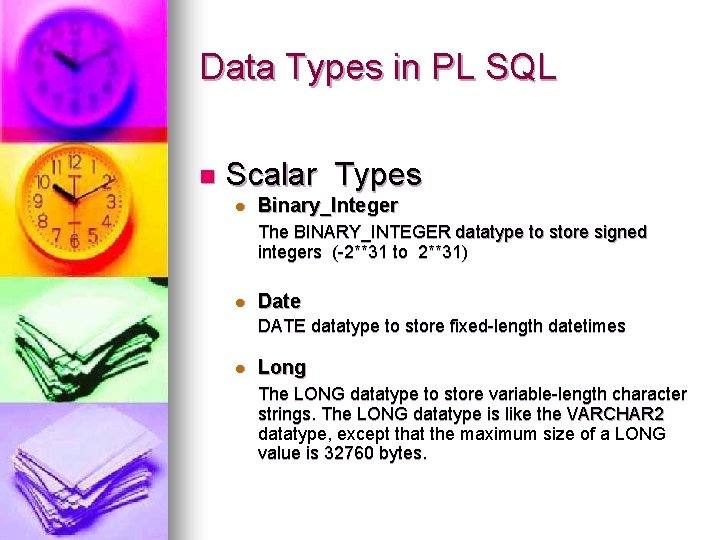 Data Types in PL SQL

Scalar Types

Binary_Integer

The BINARY_INTEGER datatype to store signed integers (-2**31 to 2**31)

Date

DATE datatype to store fixed-length datetimes

Long

The LONG datatype to store variable-length character strings. The LONG datatype is like the VARCHAR2 datatype, except that the maximum size of a LONG value is 32760 bytes.